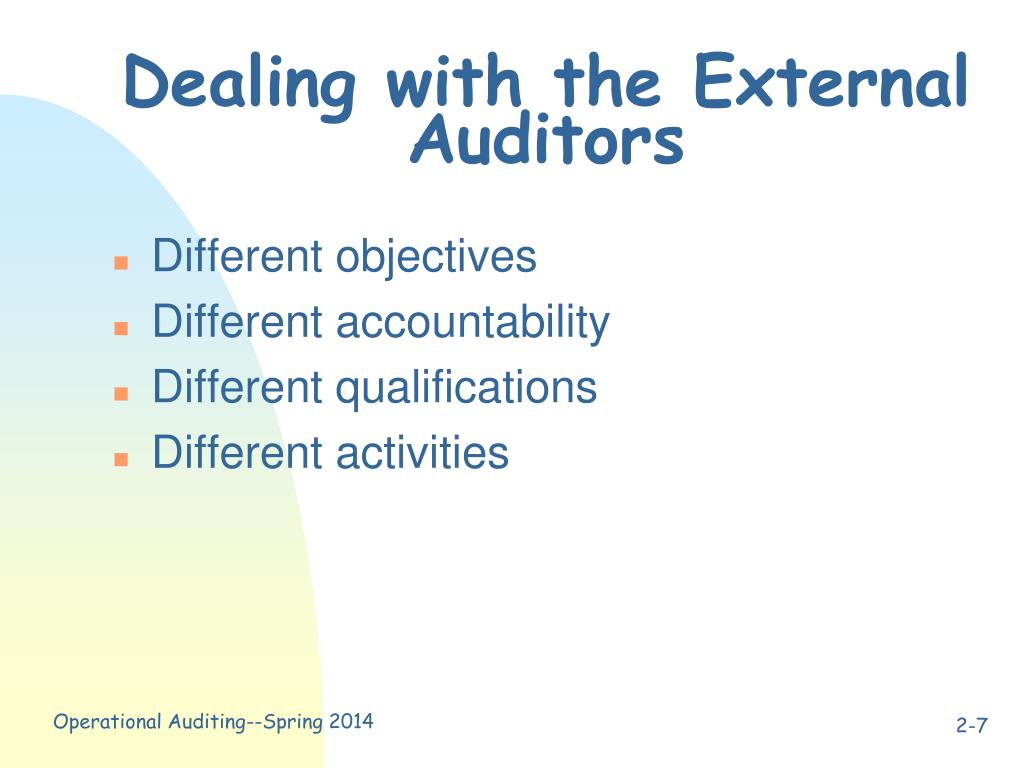 Dealing with the External Auditors

- Different objectives
- Different accountability
- Different qualifications
- Different activities

Operational Auditing--Spring 2014

2-7